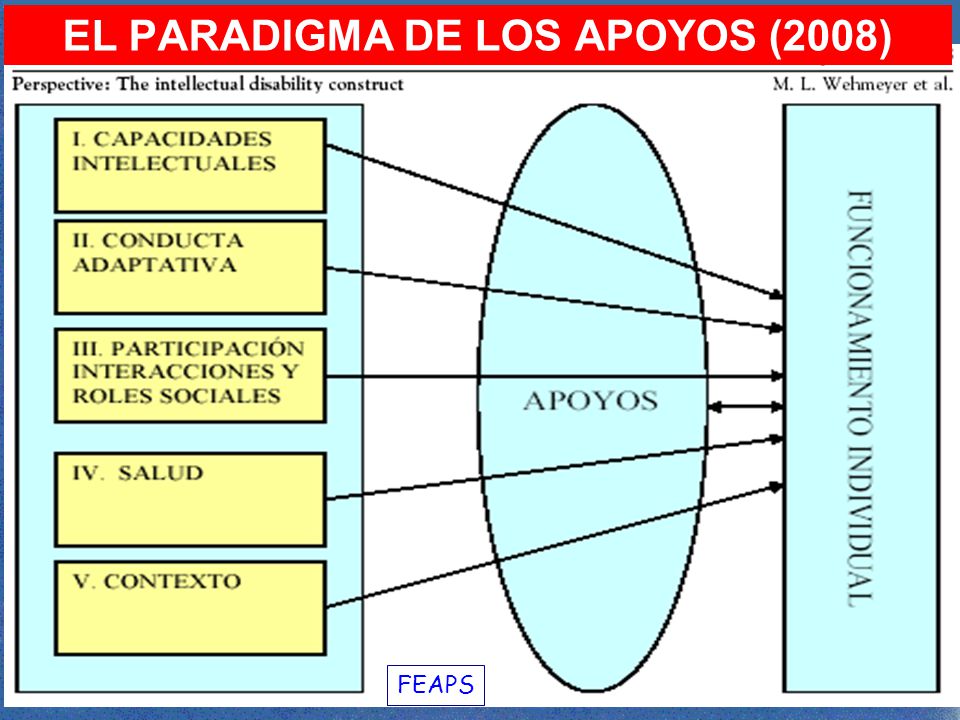 EL PARADIGMA DE LOS APOYOS (2008)

Perspective: The intellectual disability construct

M. L. Wehmeyer et al.

I. CAPACIDADES INTELECTUALES

II. CONDUCTA ADAPTATIVA

III. PARTICIPACIÓN INTERACCIONES Y ROLES SOCIALES

IV. SALUD

V. CONTEXTO

APOYOS

FUNCIONAMIENTO INDIVIDUAL

FEAPS